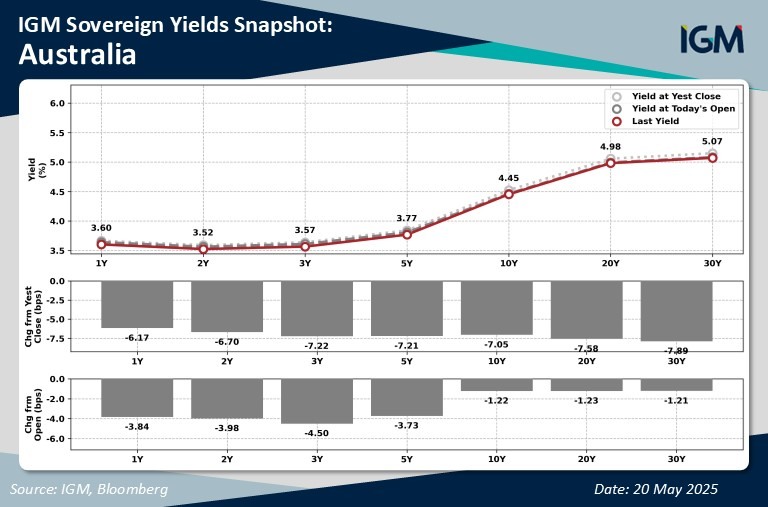 IGM Sovereign Yields Snapshot:
Australia

IGM

Yield at Yest Close
Yield at Today's Open
Last Yield

Yield (%)
6.0
5.5
5.0
4.5
4.0
3.5

3.60
3.52
3.57
3.77
4.45
4.98
5.07

1Y 2Y 3Y 5Y 10Y 20Y 30Y

Chg frm Yest Close (bps)
0.0
-2.5
-5.0
-7.5

-6.17
-6.70
-7.22
-7.21
-7.05
-7.58
-7.89

1Y 2Y 3Y 5Y 10Y 20Y 30Y

Chg frm Open (bps)
0.0
-2.0
-4.0
-6.0

-3.84
-3.98
-4.50
-3.73
-1.22
-1.23
-1.21

1Y 2Y 3Y 5Y 10Y 20Y 30Y

Source: IGM, Bloomberg

Date: 20 May 2025